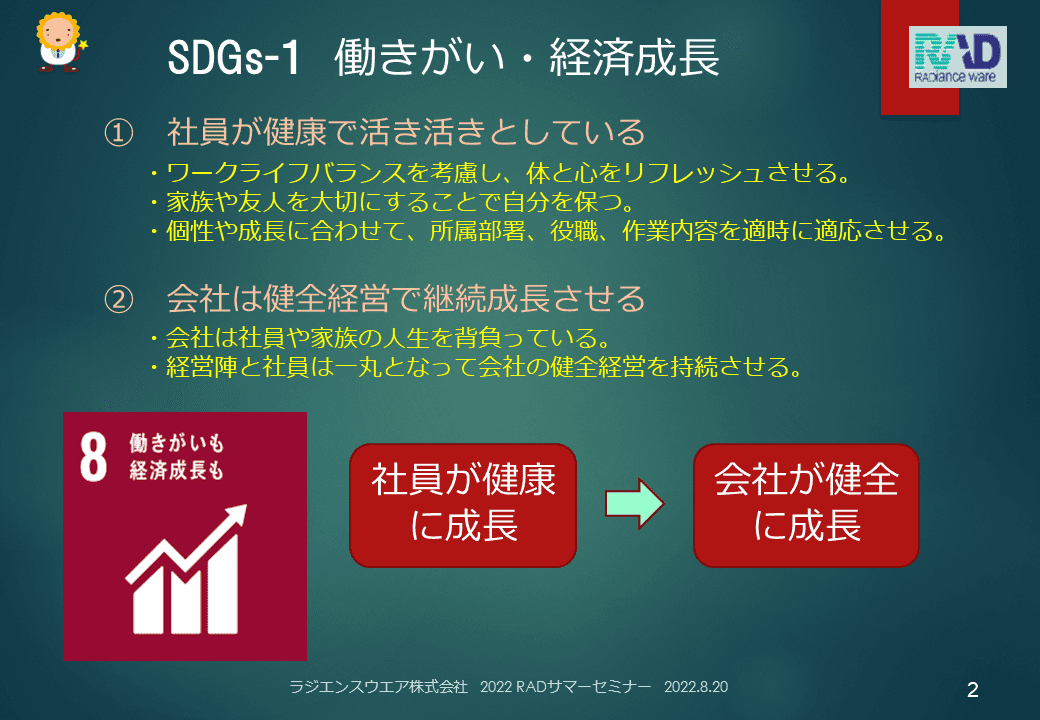 SDGs-1 働きがい・経済成長

RAD
RADiance ware

① 社員が健康で活き活きとしている

・ワークライフバランスを考慮し、体と心をリフレッシュさせる。
・家族や友人を大切にすることで自分を保つ。
・個性や成長に合わせて、所属部署、役職、作業内容を適時に適応させる。

② 会社は健全経営で継続成長させる

・会社は社員や家族の人生を背負っている。
・経営陣と社員は一丸となって会社の健全経営を持続させる。

8 働きがいも 経済成長も

社員が健康に成長

会社が健全に成長

ラジエンスウエア株式会社 2022 RADサマーセミナー 2022.8.20

2